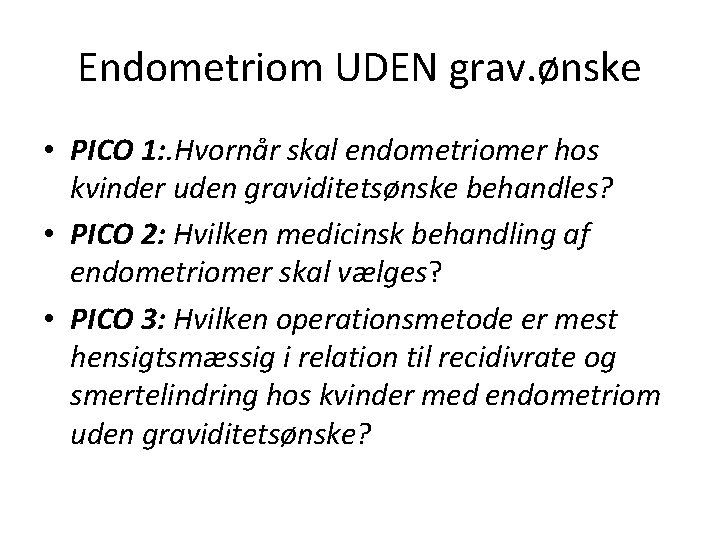 Endometriom UDEN grav.ønske

• PICO 1:.Hvornår skal endometriomer hos kvinder uden graviditetsønske behandles?
• PICO 2: Hvilken medicinsk behandling af endometriomer skal vælges?
• PICO 3: Hvilken operationsmetode er mest hensigtsmæssig i relation til recidivrate og smertelindring hos kvinder med endometriom uden graviditetsønske?